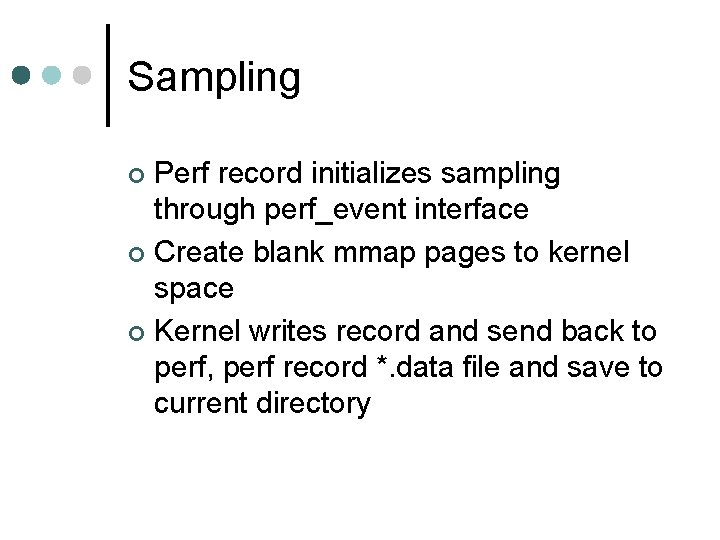 Sampling

Perf record initializes sampling through perf_event interface

Create blank mmap pages to kernel space

Kernel writes record and send back to perf, perf record *.data file and save to current directory